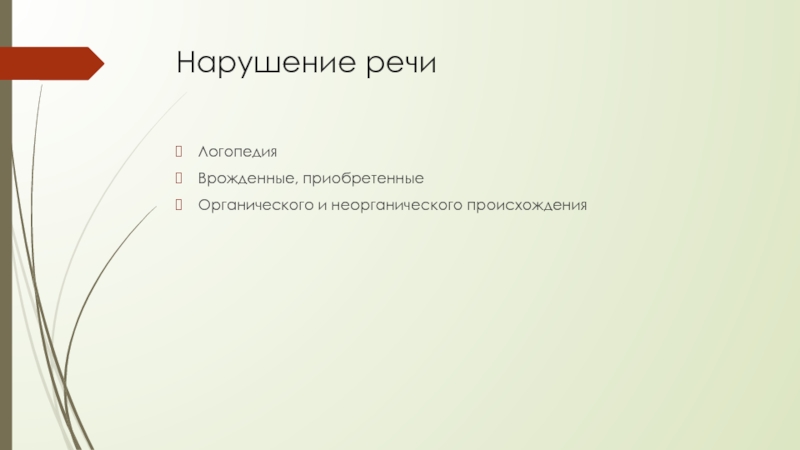 Нарушение речи

Логопедия

Врожденные, приобретенные

Органического и неорганического происхождения